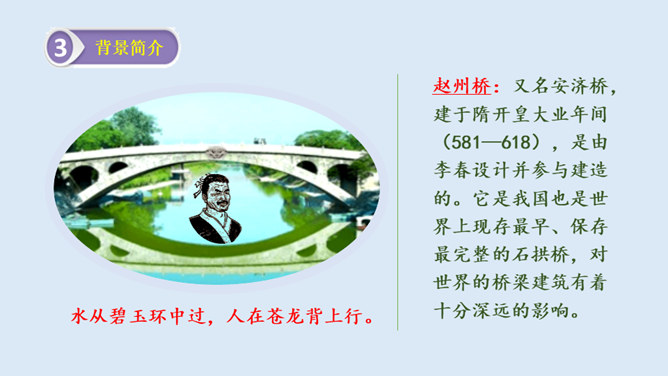 3 背景简介

水从碧玉环中过，人在苍龙背上行。

赵州桥：又名安济桥，建于隋开皇大业年间（581—618），是由李春设计并参与建造的。它是我国也是世界上现存最早、保存最完整的石拱桥，对世界的桥梁建筑有着十分深远的影响。